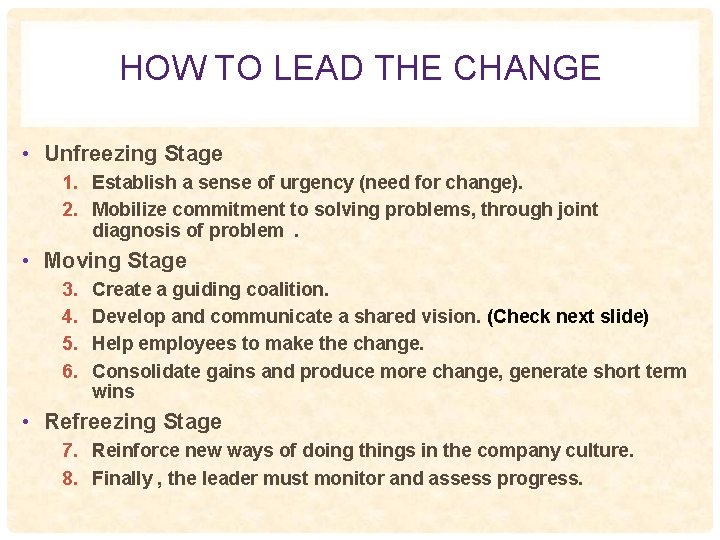 HOW TO LEAD THE CHANGE

• Unfreezing Stage
1. Establish a sense of urgency (need for change).
2. Mobilize commitment to solving problems, through joint diagnosis of problem .

• Moving Stage
3. Create a guiding coalition.
4. Develop and communicate a shared vision. (Check next slide)
5. Help employees to make the change.
6. Consolidate gains and produce more change, generate short term wins

• Refreezing Stage
7. Reinforce new ways of doing things in the company culture.
8. Finally , the leader must monitor and assess progress.